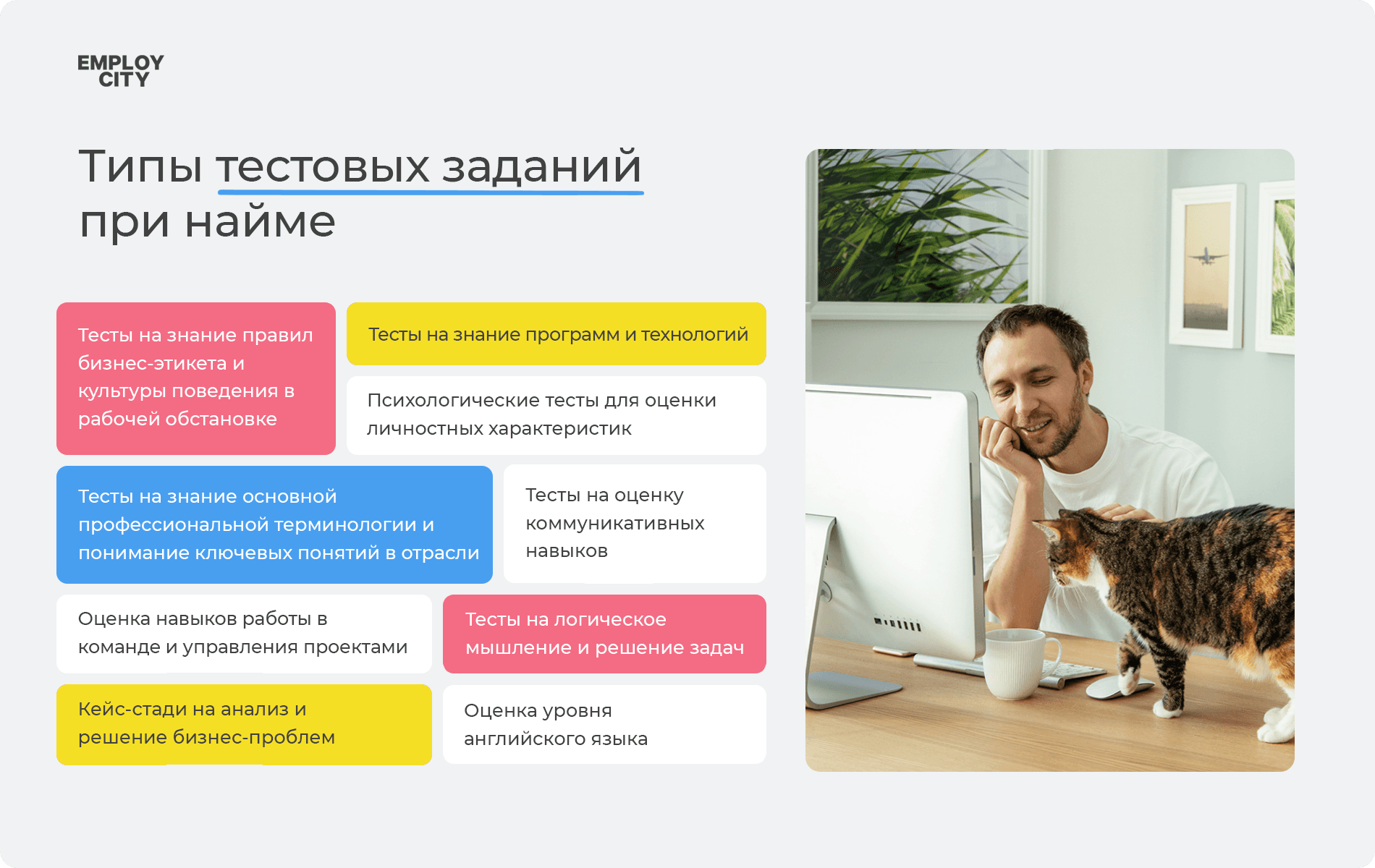 EMPLOY CITY

Типы тестовых заданий при найме

Тесты на знание правил бизнес-этикета и культуры поведения в рабочей обстановке

Тесты на знание программ и технологий

Психологические тесты для оценки личностных характеристик

Тесты на знание основной профессиональной терминологии и понимание ключевых понятий в отрасли

Тесты на оценку коммуникативных навыков

Оценка навыков работы в команде и управления проектами

Тесты на логическое мышление и решение задач

Кейс-стади на анализ и решение бизнес-проблем

Оценка уровня английского языка